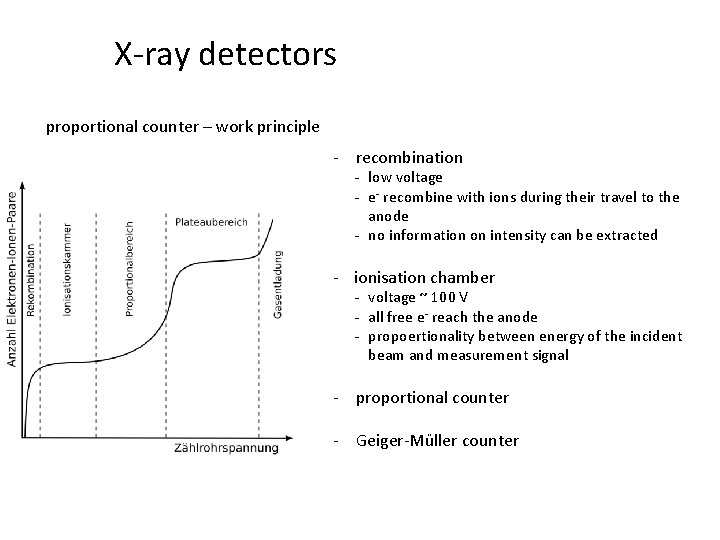 X-ray detectors

proportional counter – work principle

Anzahl Elektronen-Ionen-Paare

Rekombination

Ionisationskammer

Proportionalbereich

Plateaubereich

Gasentladung

Zählrohrspannung

- recombination
  - low voltage
  - $e^-$ recombine with ions during their travel to the anode
  - no information on intensity can be extracted

- ionisation chamber
  - voltage ~ 100 V
  - all free $e^-$ reach the anode
  - propoertionality between energy of the incident beam and measurement signal

- proportional counter

- Geiger-Müller counter